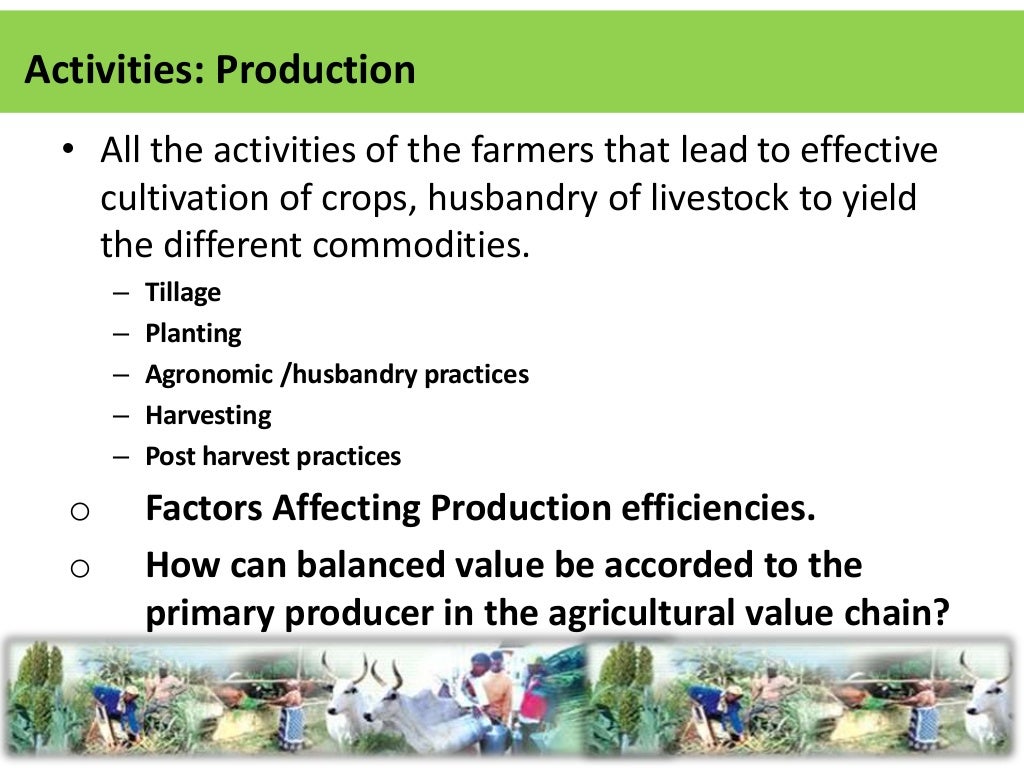 Activities: Production

• All the activities of the farmers that lead to effective cultivation of crops, husbandry of livestock to yield the different commodities.

– Tillage
– Planting
– Agronomic /husbandry practices
– Harvesting
– Post harvest practices

o Factors Affecting Production efficiencies.

o How can balanced value be accorded to the primary producer in the agricultural value chain?